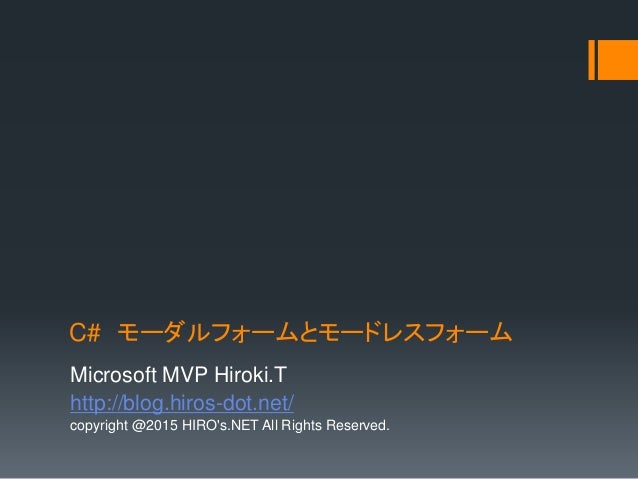 C#　モーダルフォームとモードレスフォーム

Microsoft MVP Hiroki.T
http://blog.hiros-dot.net/
copyright @2015 HIRO's.NET All Rights Reserved.